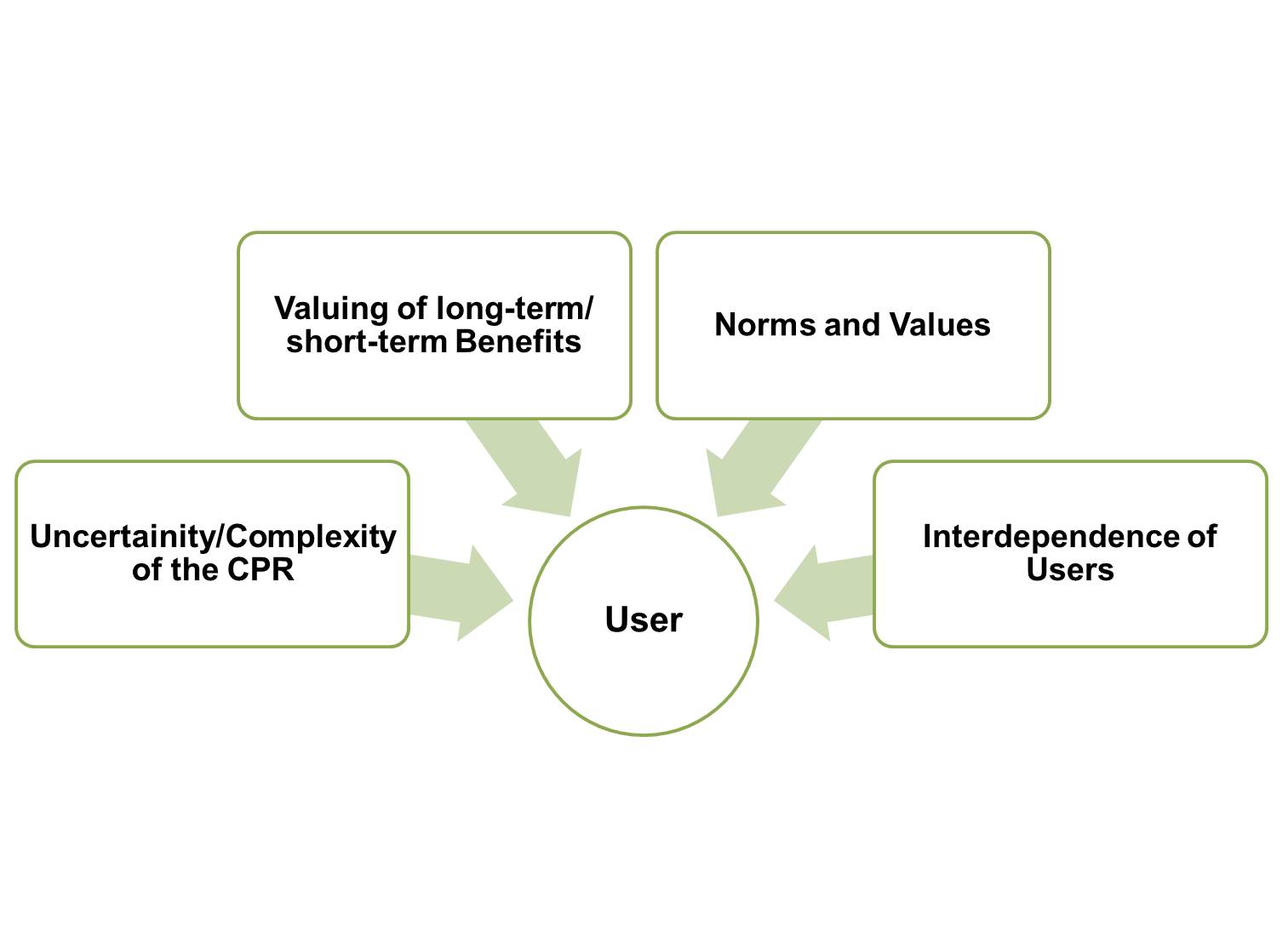 Valuing of long-term/ short-term Benefits

Norms and Values

Uncertainity/Complexity of the CPR

Interdependence of Users

User